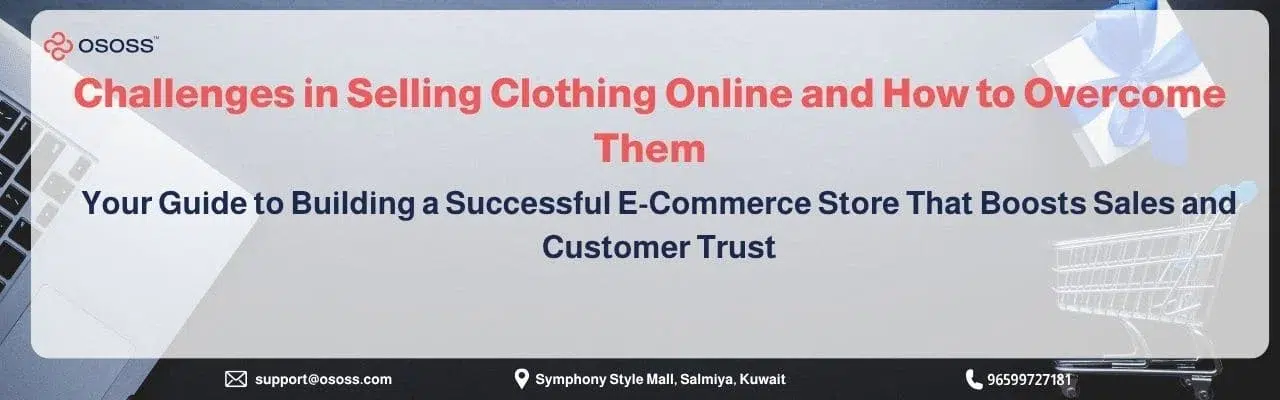 OSOSS™

Challenges in Selling Clothing Online and How to Overcome Them

Your Guide to Building a Successful E-Commerce Store That Boosts Sales and Customer Trust

support@ososs.com

Symphony Style Mall, Salmiya, Kuwait

96599727181